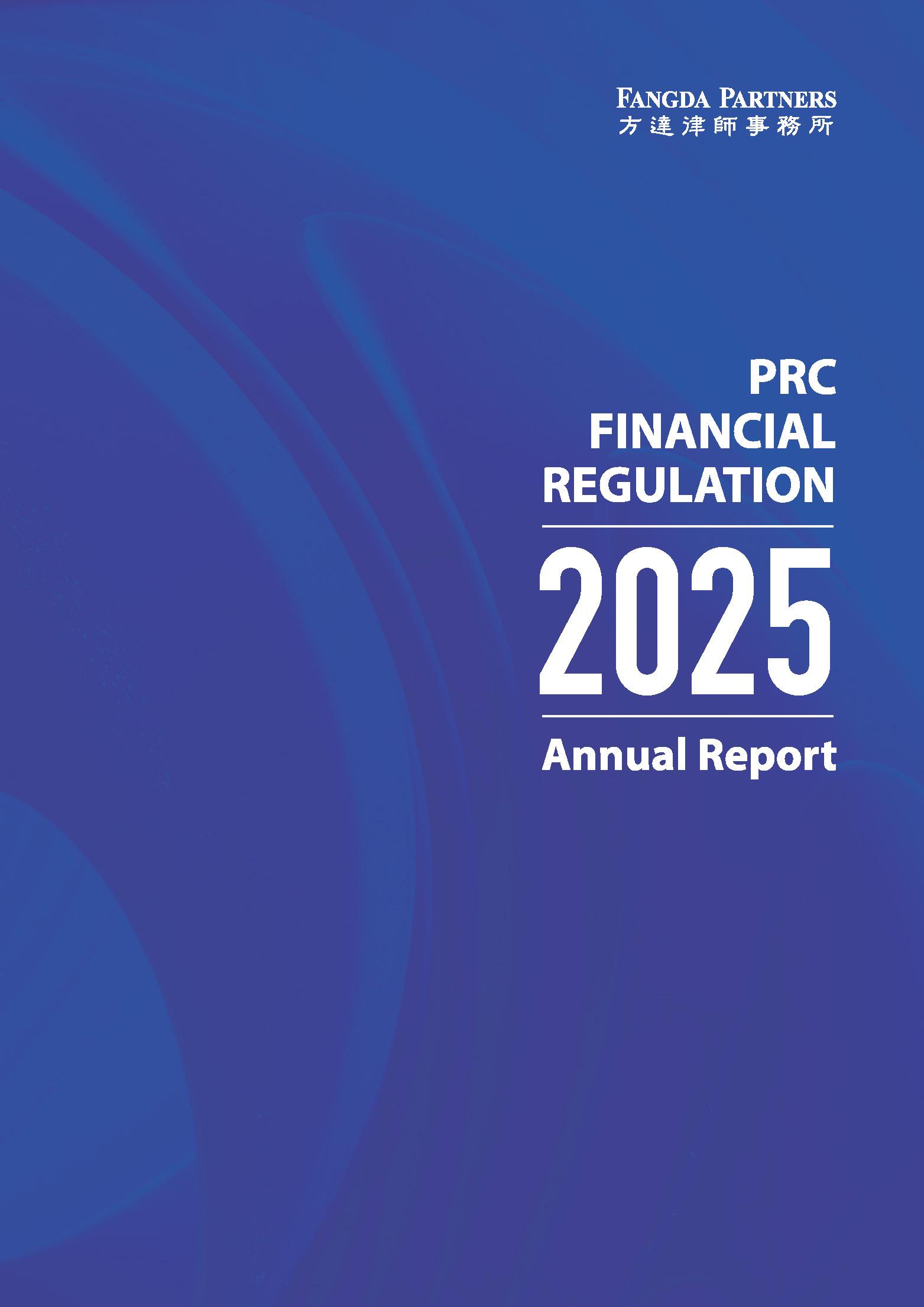 FANGDA PARTNERS
方達律師事務所

PRC
FINANCIAL
REGULATION

2025

Annual Report